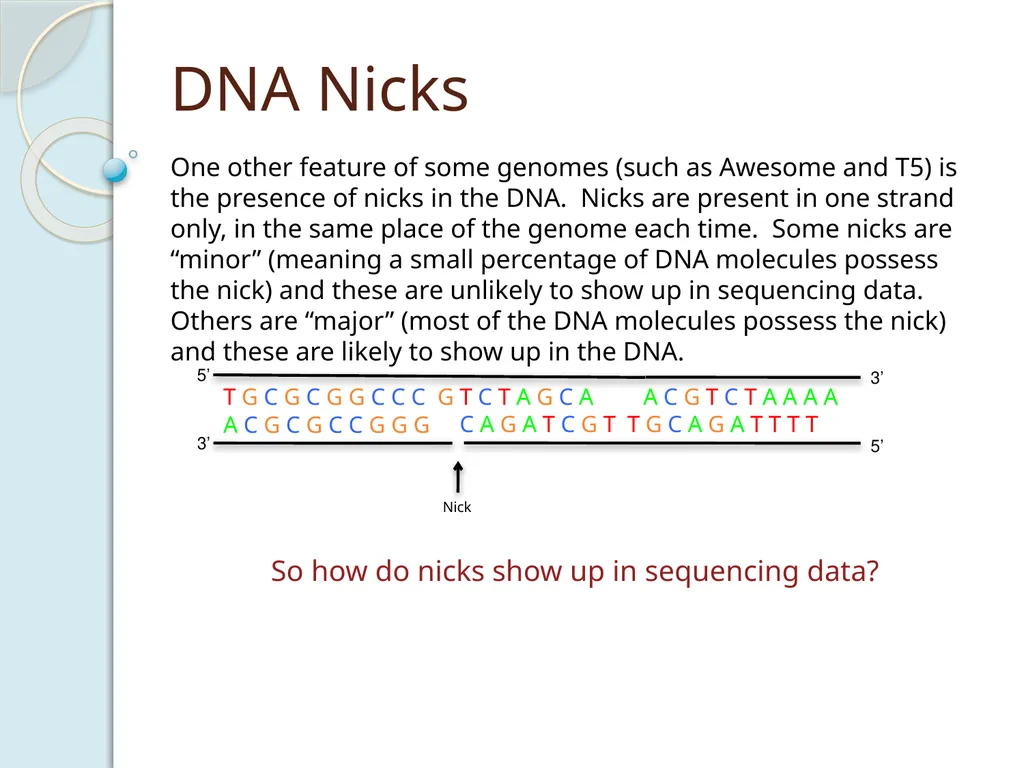 DNA Nicks

One other feature of some genomes (such as Awesome and T5) is the presence of nicks in the DNA. Nicks are present in one strand only, in the same place of the genome each time. Some nicks are “minor” (meaning a small percentage of DNA molecules possess the nick) and these are unlikely to show up in sequencing data. Others are “major” (most of the DNA molecules possess the nick) and these are likely to show up in the DNA.

5’
3’
T G C G C G G C C C G T C T A G C A A C G T C T A A A A
A C G C G C C G G G C A G A T C G T T G C A G A T T T T
3’
5’

Nick

So how do nicks show up in sequencing data?